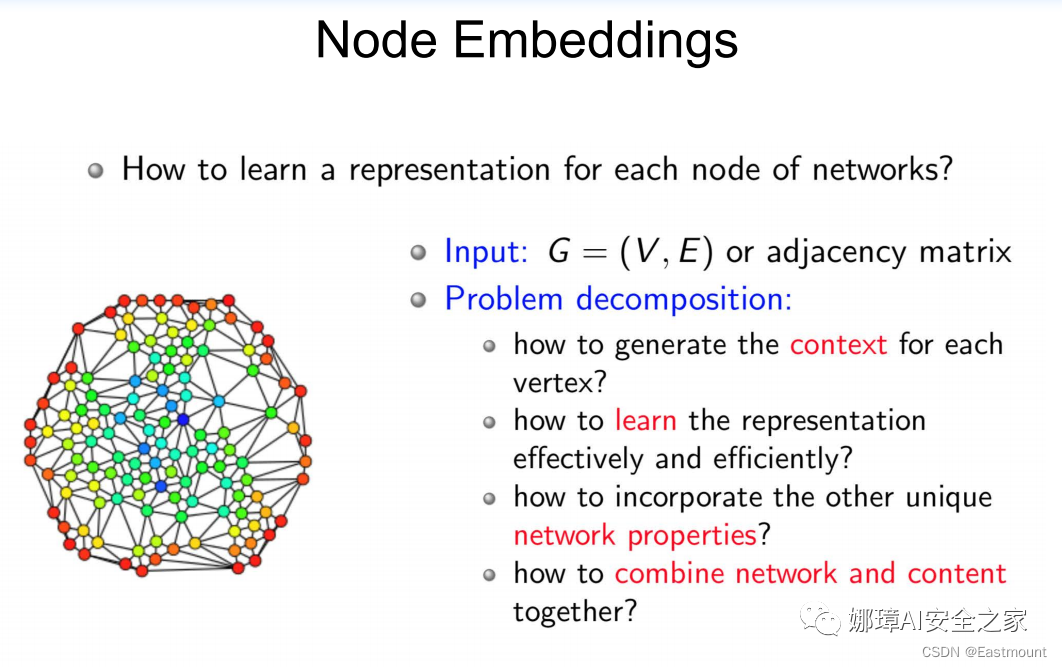 Node Embeddings

How to learn a representation for each node of networks?

Input: $G = (V, E)$ or adjacency matrix

Problem decomposition:

how to generate the context for each vertex?

how to learn the representation effectively and efficiently?

how to incorporate the other unique network properties?

how to combine network and content together?

娜璋AI安全之家

CSDN @Eastmount